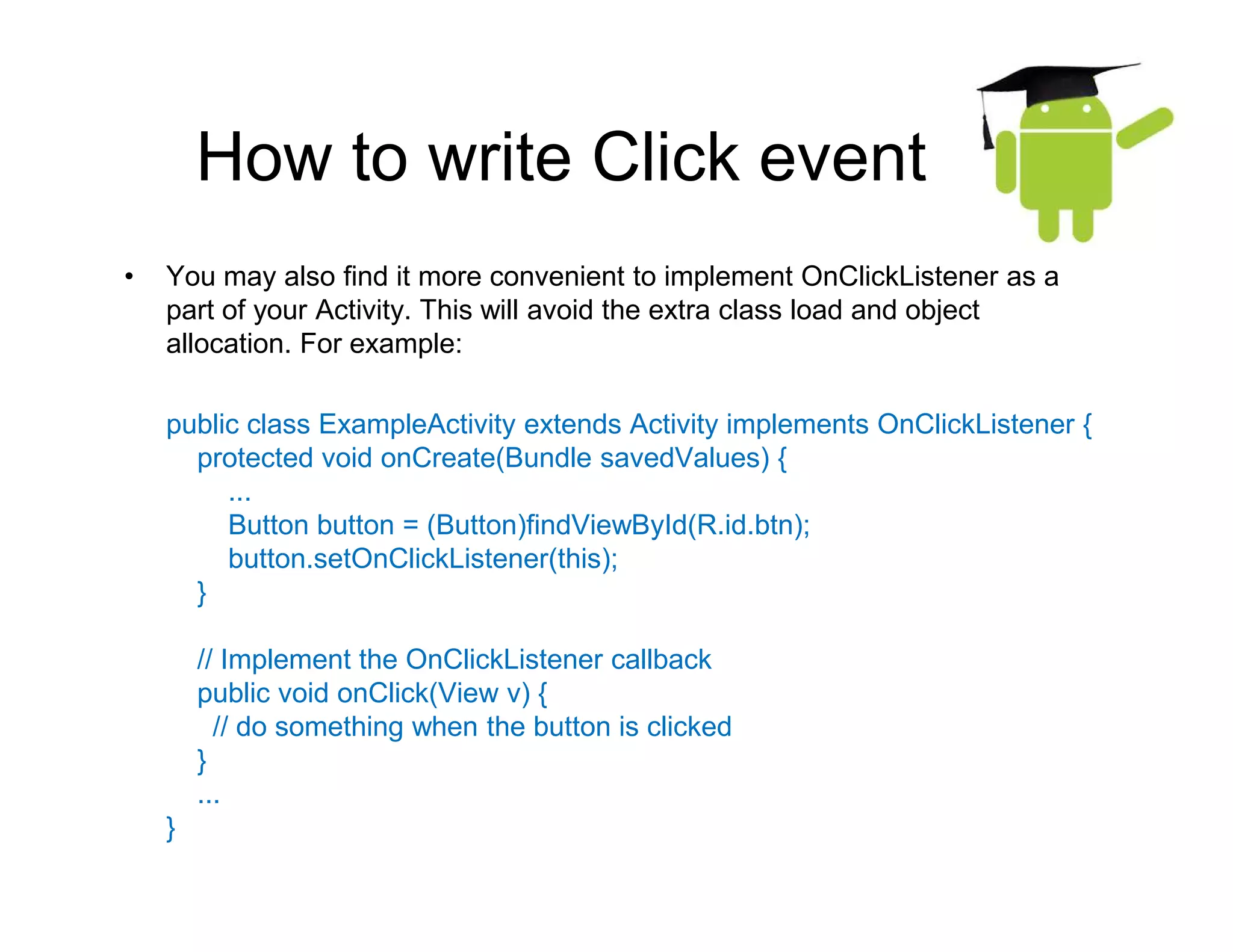 How to write Click event

• You may also find it more convenient to implement OnClickListener as a part of your Activity. This will avoid the extra class load and object allocation. For example:

public class ExampleActivity extends Activity implements OnClickListener {
 protected void onCreate(Bundle savedValues) {
 ...
 Button button = (Button)findViewById(R.id.btn);
 button.setOnClickListener(this);
 }

 // Implement the OnClickListener callback
 public void onClick(View v) {
 // do something when the button is clicked
 }
 ...
}